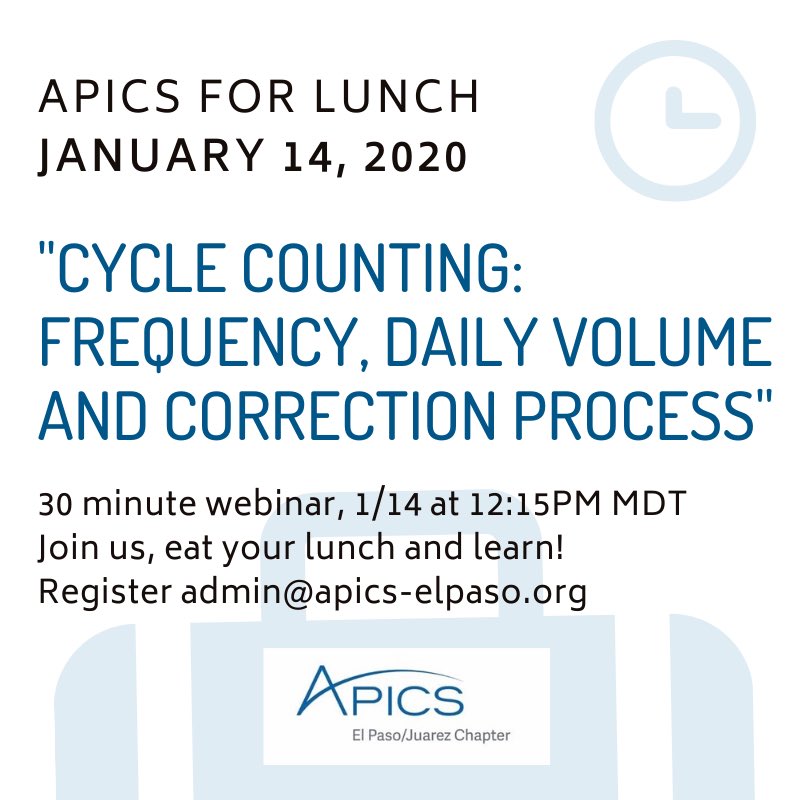 APICS FOR LUNCH
JANUARY 14, 2020

"CYCLE COUNTING: FREQUENCY, DAILY VOLUME AND CORRECTION PROCESS"

30 minute webinar, 1/14 at 12:15PM MDT
Join us, eat your lunch and learn!
Register admin@apics-elpaso.org

APICS
El Paso/Juarez Chapter